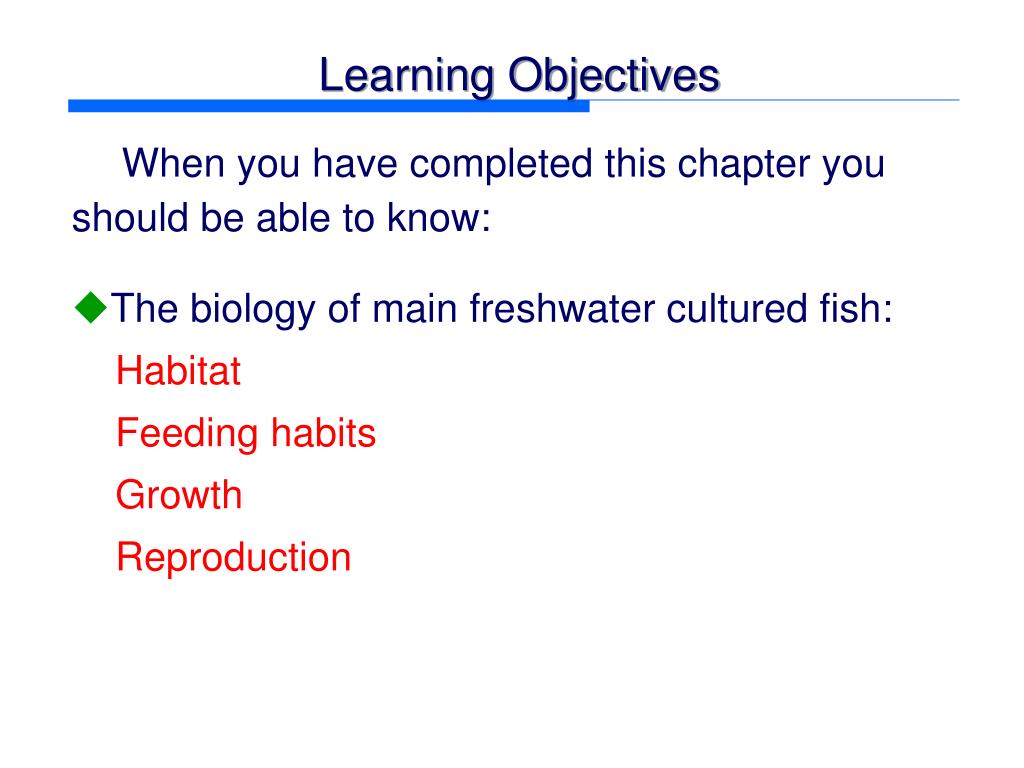 Learning Objectives

When you have completed this chapter you should be able to know:

◆The biology of main freshwater cultured fish:

Habitat

Feeding habits

Growth

Reproduction